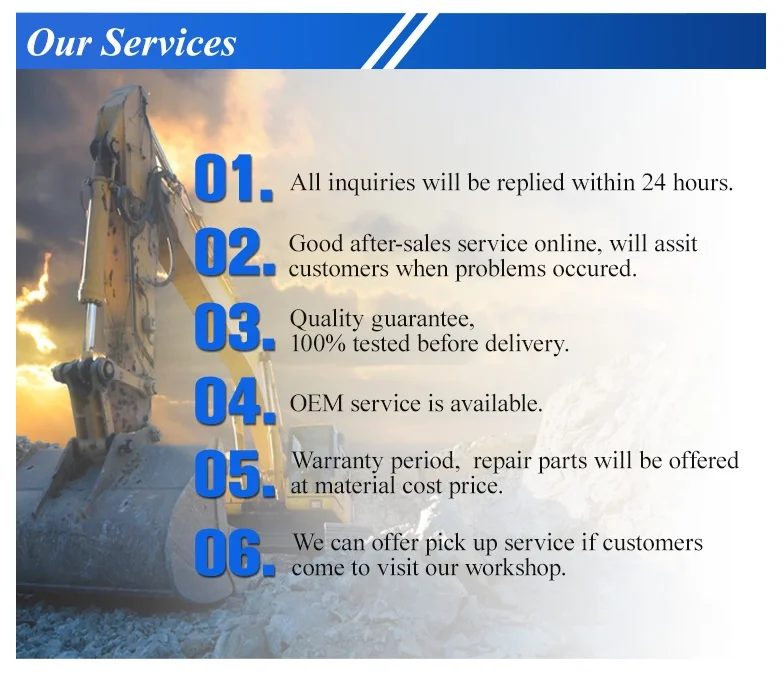 Our Services

01. All inquiries will be replied within 24 hours.

02. Good after-sales service online, will assit customers when problems occured.

03. Quality guarantee, 100% tested before delivery.

04. OEM service is available.

05. Warranty period, repair parts will be offered at material cost price.

06. We can offer pick up service if customers come to visit our workshop.